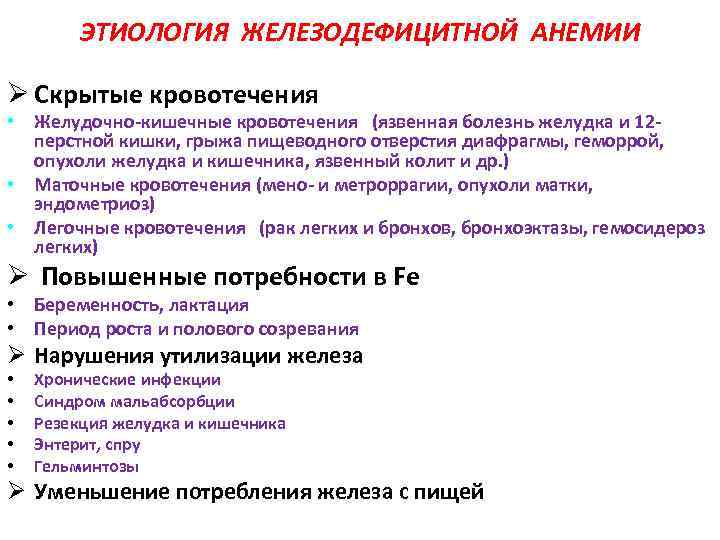 ЭТИОЛОГИЯ ЖЕЛЕЗОДЕФИЦИТНОЙ АНЕМИИ

➢ Скрытые кровотечения
• Желудочно-кишечные кровотечения (язвенная болезнь желудка и 12-перстной кишки, грыжа пищеводного отверстия диафрагмы, геморрой, опухоли желудка и кишечника, язвенный колит и др.)
• Маточные кровотечения (мено- и метроррагии, опухоли матки, эндометриоз)
• Легочные кровотечения (рак легких и бронхов, бронхоэктазы, гемосидероз легких)

➢ Повышенные потребности в Fe
• Беременность, лактация
• Период роста и полового созревания

➢ Нарушения утилизации железа
• Хронические инфекции
• Синдром мальабсорбции
• Резекция желудка и кишечника
• Энтерит, спру
• Гельминтозы

➢ Уменьшение потребления железа с пищей